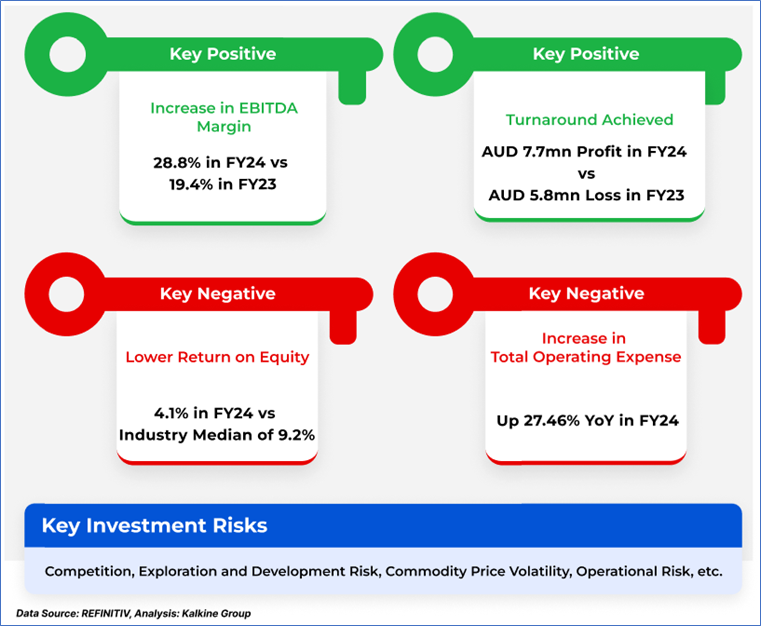 Key Positive

Increase in EBITDA Margin

28.8% in FY24 vs 19.4% in FY23

Key Positive

Turnaround Achieved

AUD 7.7mn Profit in FY24 vs AUD 5.8mn Loss in FY23

Key Negative

Lower Return on Equity

4.1% in FY24 vs Industry Median of 9.2%

Key Negative

Increase in Total Operating Expense

Up 27.46% YoY in FY24

Key Investment Risks

Competition, Exploration and Development Risk, Commodity Price Volatility, Operational Risk, etc.

Data Source: REFINITIV, Analysis: Kalkine Group